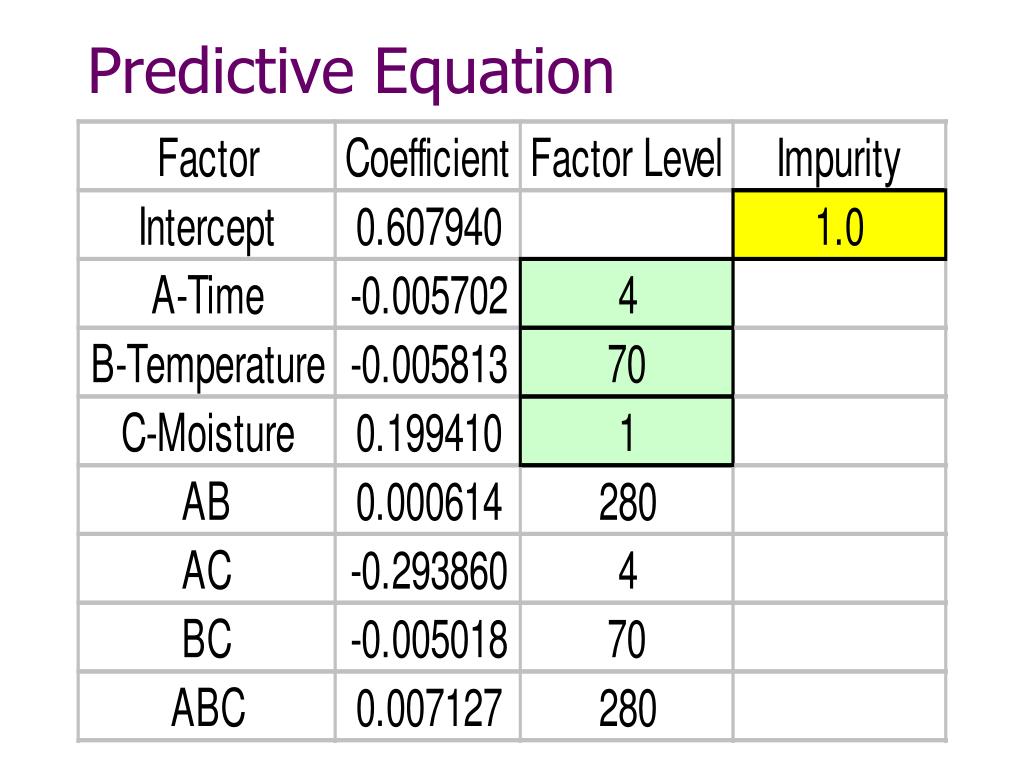 Predictive Equation

| Factor | Coefficient | Factor Level | Impurity |
|---|---|---|---|
| Intercept | 0.607940 | | 1.0 |
| A-Time | -0.005702 | 4 | |
| B-Temperature | -0.005813 | 70 | |
| C-Moisture | 0.199410 | 1 | |
| AB | 0.000614 | 280 | |
| AC | -0.293860 | 4 | |
| BC | -0.005018 | 70 | |
| ABC | 0.007127 | 280 | |